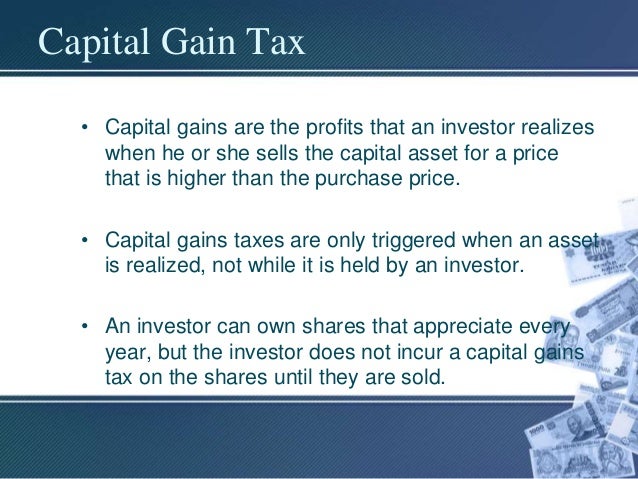 Capital Gain Tax

• Capital gains are the profits that an investor realizes when he or she sells the capital asset for a price that is higher than the purchase price.

• Capital gains taxes are only triggered when an asset is realized, not while it is held by an investor.

• An investor can own shares that appreciate every year, but the investor does not incur a capital gains tax on the shares until they are sold.